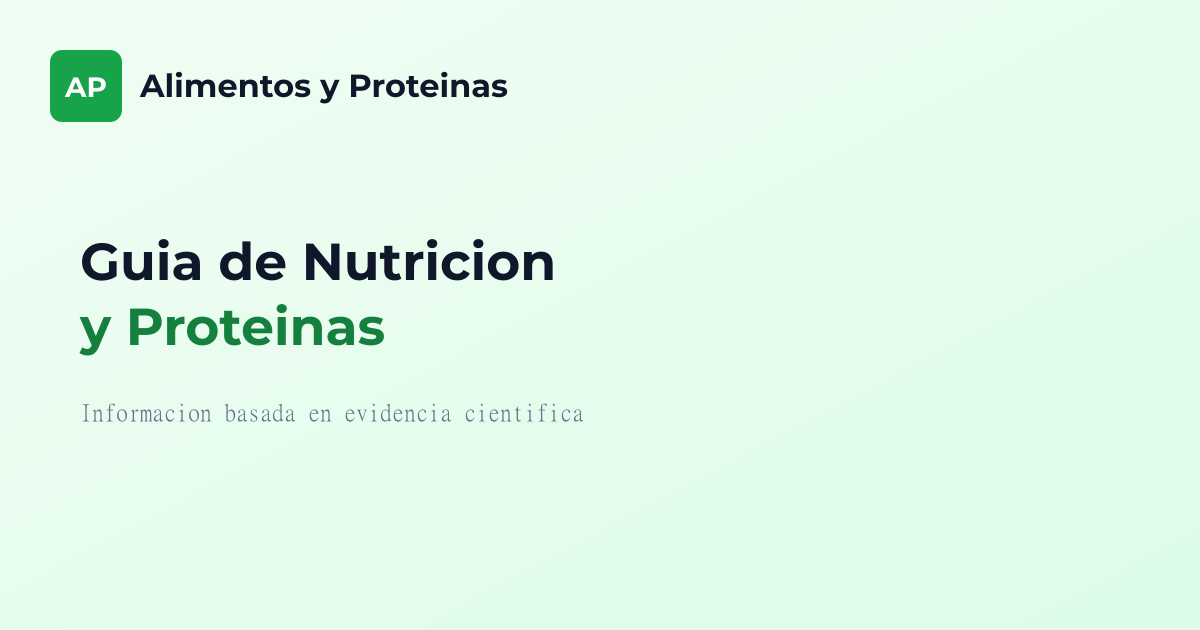 AP Alimentos y Proteinas

Guia de Nutricion
y Proteinas

Informacion basada en evidencia cientifica